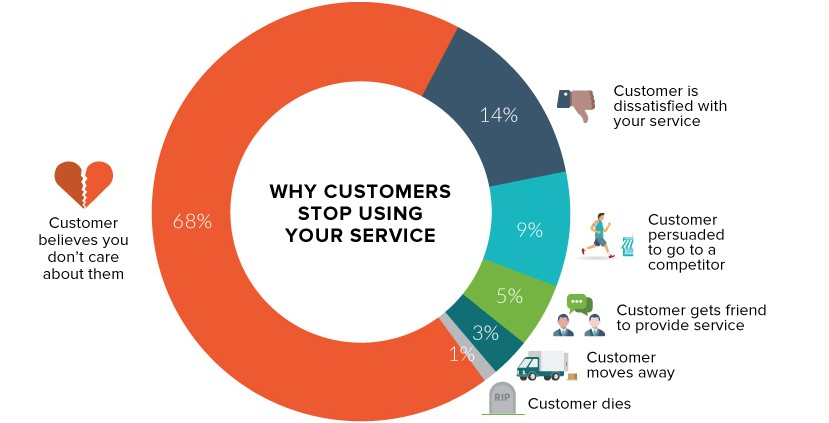 WHY CUSTOMERS STOP USING YOUR SERVICE

68%

Customer believes you don't care about them

14%

Customer is dissatisfied with your service

9%

Customer persuaded to go to a competitor

5%

Customer gets friend to provide service

3%

Customer moves away

1%

RIP

Customer dies